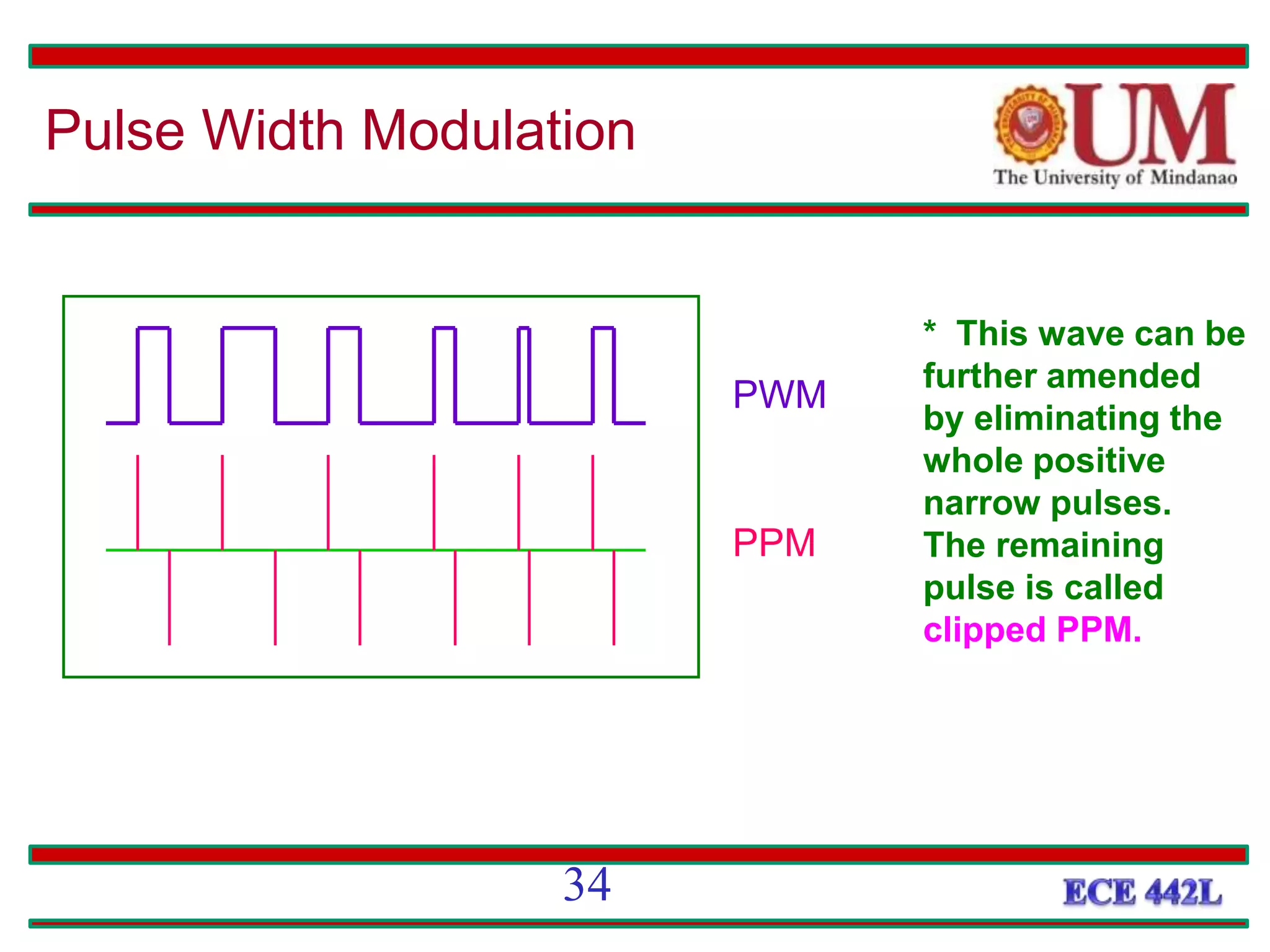 Pulse Width Modulation

UM
The University of Mindanao

PWM

PPM

* This wave can be further amended by eliminating the whole positive narrow pulses. The remaining pulse is called clipped PPM.

34

ECE 442L